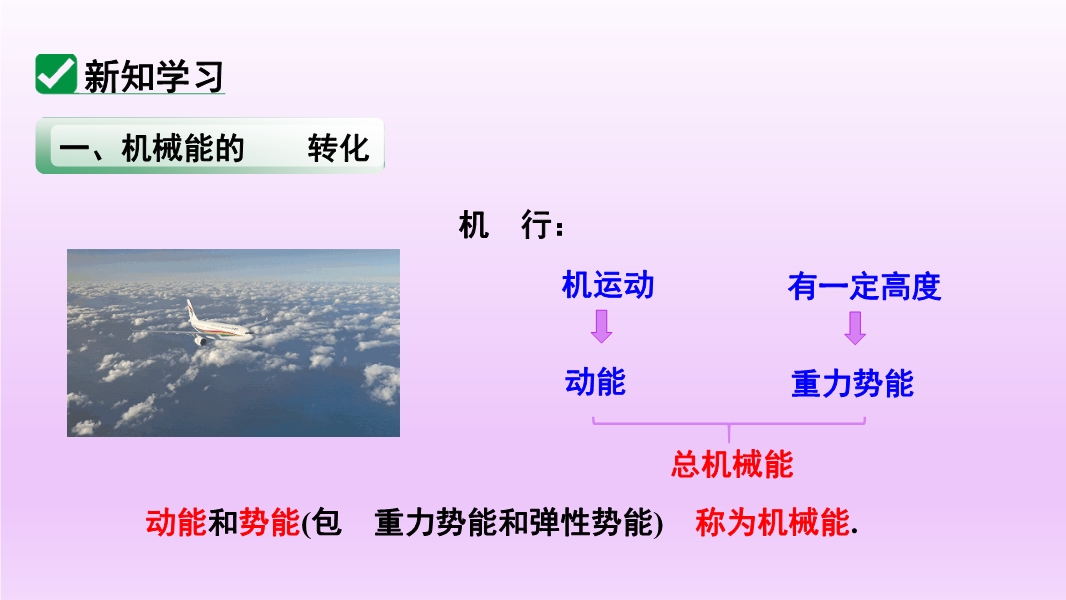 新知学习

一、机械能的 转化

机 行：

机运动

有一定高度

动能

重力势能

总机械能

动能和势能(包 重力势能和弹性势能) 称为机械能.